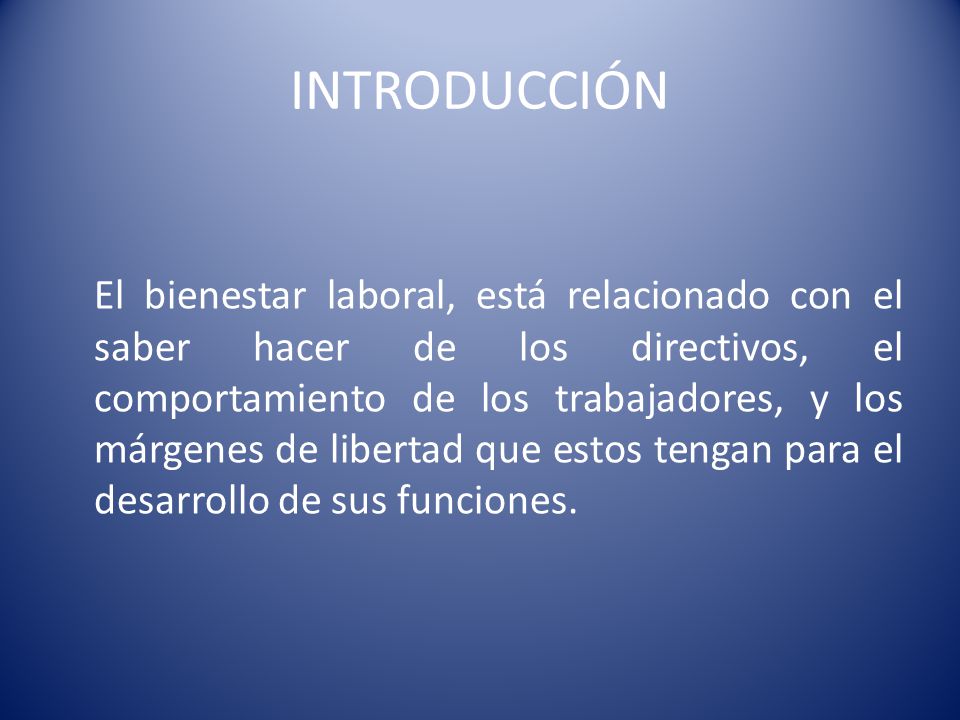 INTRODUCCIÓN

El bienestar laboral, está relacionado con el saber hacer de los directivos, el comportamiento de los trabajadores, y los márgenes de libertad que estos tengan para el desarrollo de sus funciones.